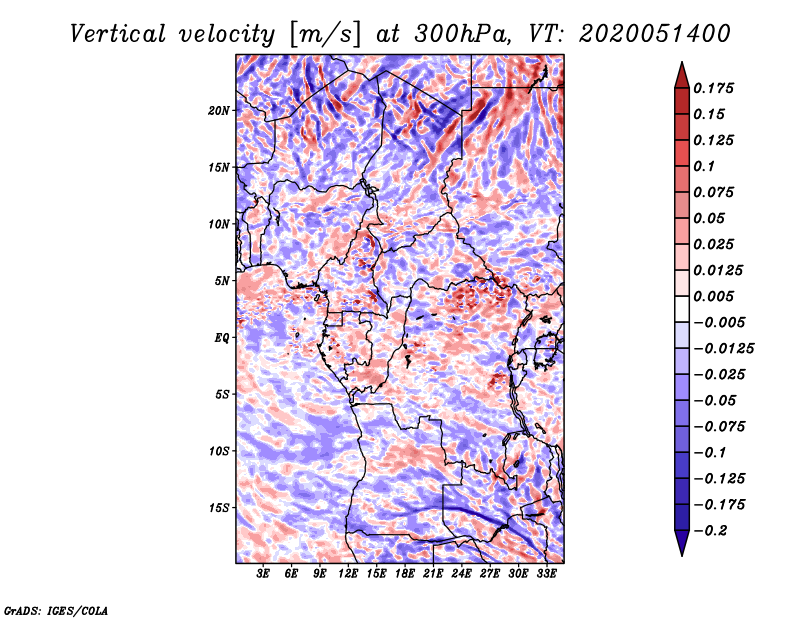 Vertical velocity [m/s] at 300hPa, VT: 2020051400

20N
15N
10N
5N
EQ
5S
10S
15S

3E 6E 9E 12E 15E 18E 21E 24E 27E 30E 33E

0.175
0.15
0.125
0.1
0.075
0.05
0.025
0.0125
0.005
−0.005
−0.0125
−0.025
−0.05
−0.075
−0.1
−0.125
−0.175
−0.2

GrADS: IGES/COLA